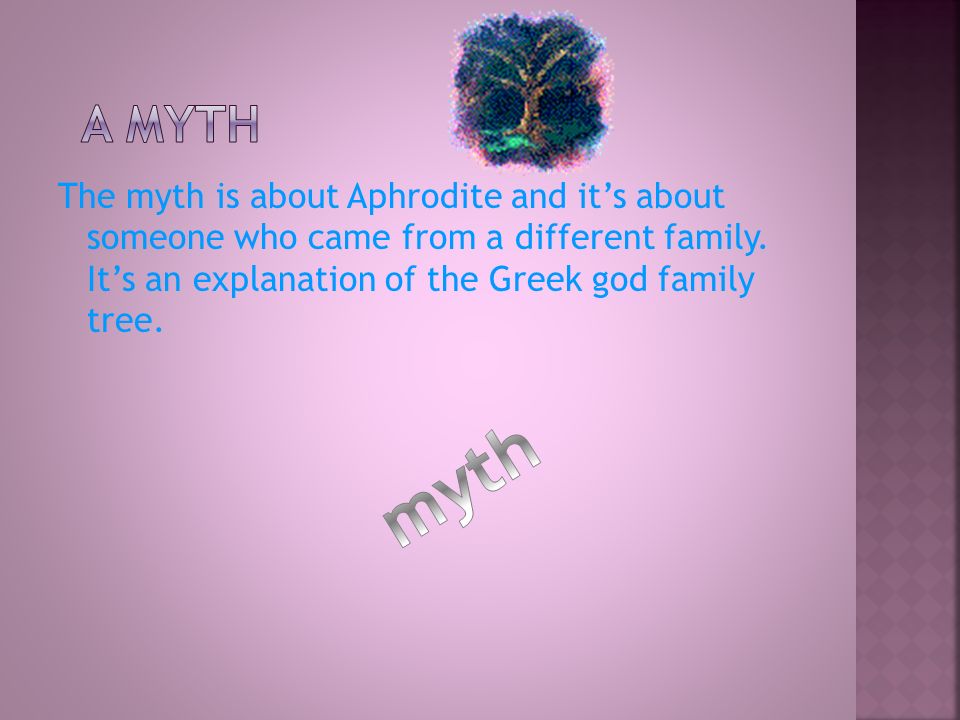 A MYTH

The myth is about Aphrodite and it’s about someone who came from a different family. It’s an explanation of the Greek god family tree.

myth